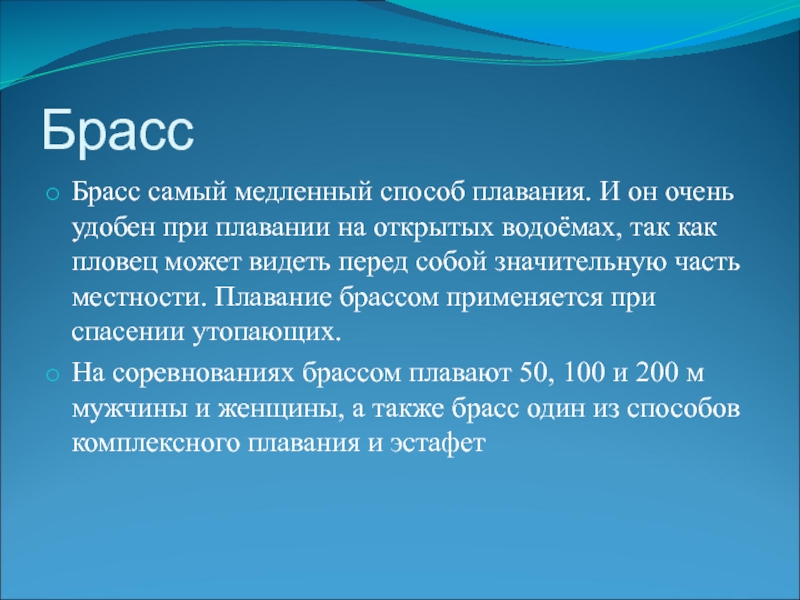 Брасс

Брасс самый медленный способ плавания. И он очень удобен при плавании на открытых водоёмах, так как пловец может видеть перед собой значительную часть местности. Плавание брассом применяется при спасении утопающих.

На соревнованиях брассом плавают 50, 100 и 200 м мужчины и женщины, а также брасс один из способов комплексного плавания и эстафет